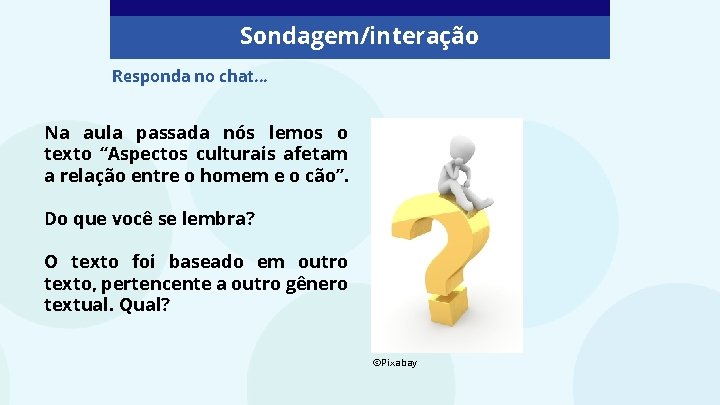 Sondagem/interação

Responda no chat...

Na aula passada nós lemos o texto “Aspectos culturais afetam a relação entre o homem e o cão”.

Do que você se lembra?

O texto foi baseado em outro texto, pertencente a outro gênero textual. Qual?

©Pixabay